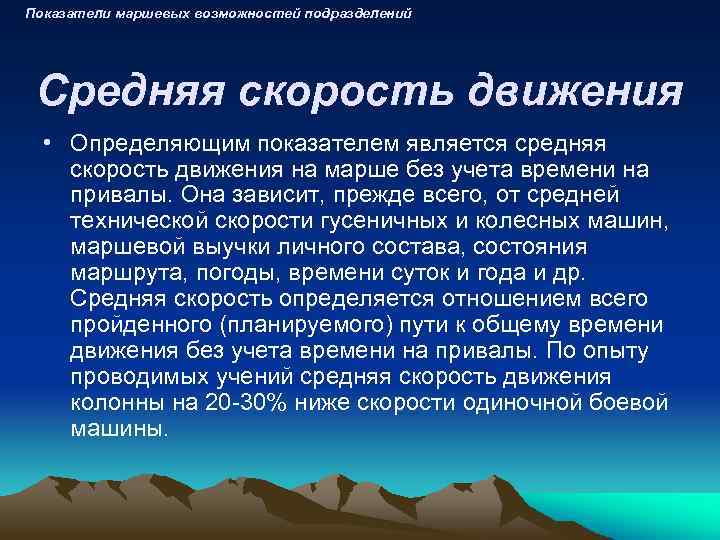 Показатели маршевых возможностей подразделений

Средняя скорость движения

• Определяющим показателем является средняя скорость движения на марше без учета времени на привалы. Она зависит, прежде всего, от средней технической скорости гусеничных и колесных машин, маршевой выучки личного состава, состояния маршрута, погоды, времени суток и года и др. Средняя скорость определяется отношением всего пройденного (планируемого) пути к общему времени движения без учета времени на привалы. По опыту проводимых учений средняя скорость движения колонны на 20-30% ниже скорости одиночной боевой машины.